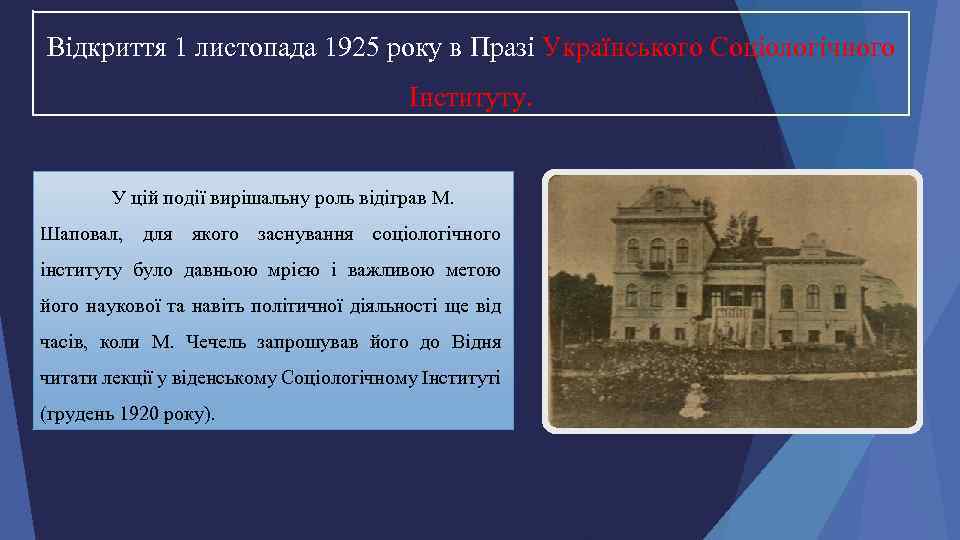 Відкриття 1 листопада 1925 року в Празі Українського Соціологічного Інституту.

У цій події вирішальну роль відіграв М. Шаповал, для якого заснування соціологічного інституту було давньою мрією і важливою метою його наукової та навіть політичної діяльності ще від часів, коли М. Чечель запрошував його до Відня читати лекції у віденському Соціологічному Інституті (грудень 1920 року).